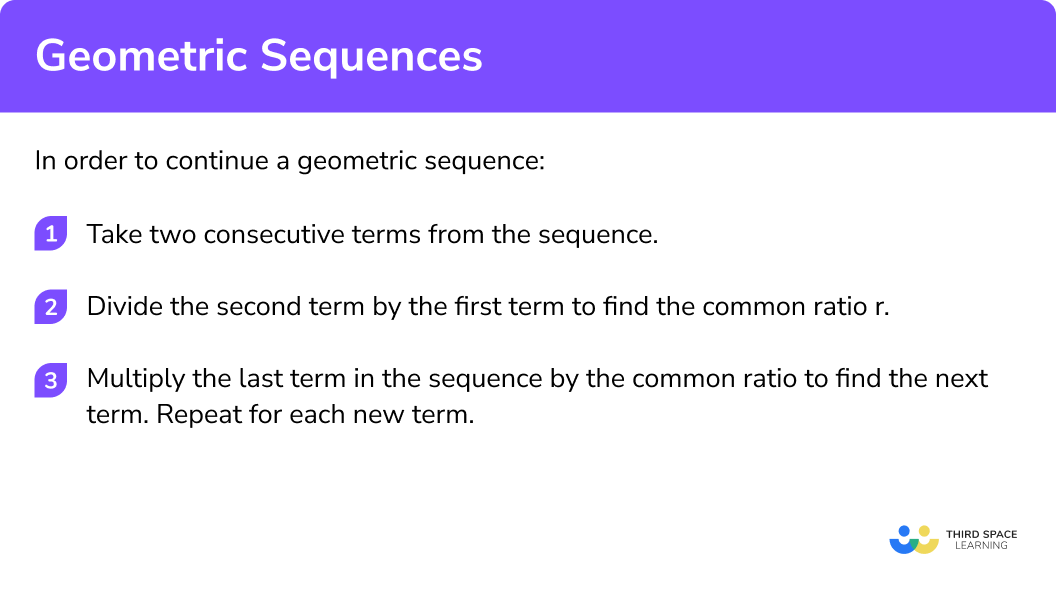 Geometric Sequences

In order to continue a geometric sequence:

1 Take two consecutive terms from the sequence.

2 Divide the second term by the first term to find the common ratio r.

3 Multiply the last term in the sequence by the common ratio to find the next term. Repeat for each new term.

THIRD SPACE LEARNING